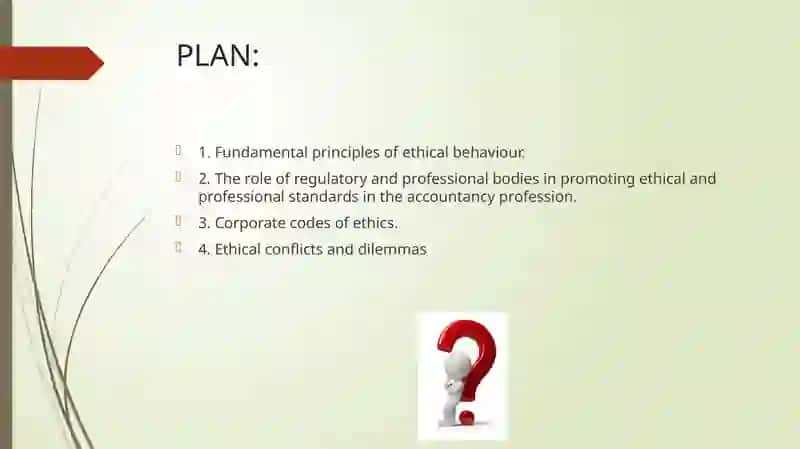 PLAN:

1. Fundamental principles of ethical behaviour.

2. The role of regulatory and professional bodies in promoting ethical and professional standards in the accountancy profession.

3. Corporate codes of ethics.

4. Ethical conflicts and dilemmas